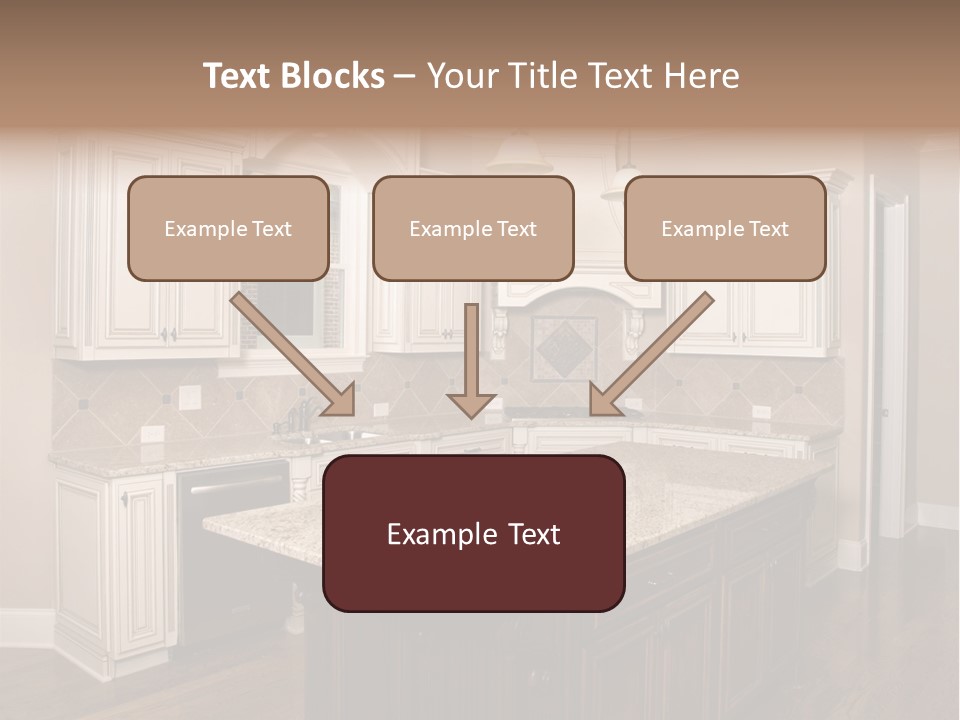 Text Blocks – Your Title Text Here

Example Text

Example Text

Example Text

Example Text